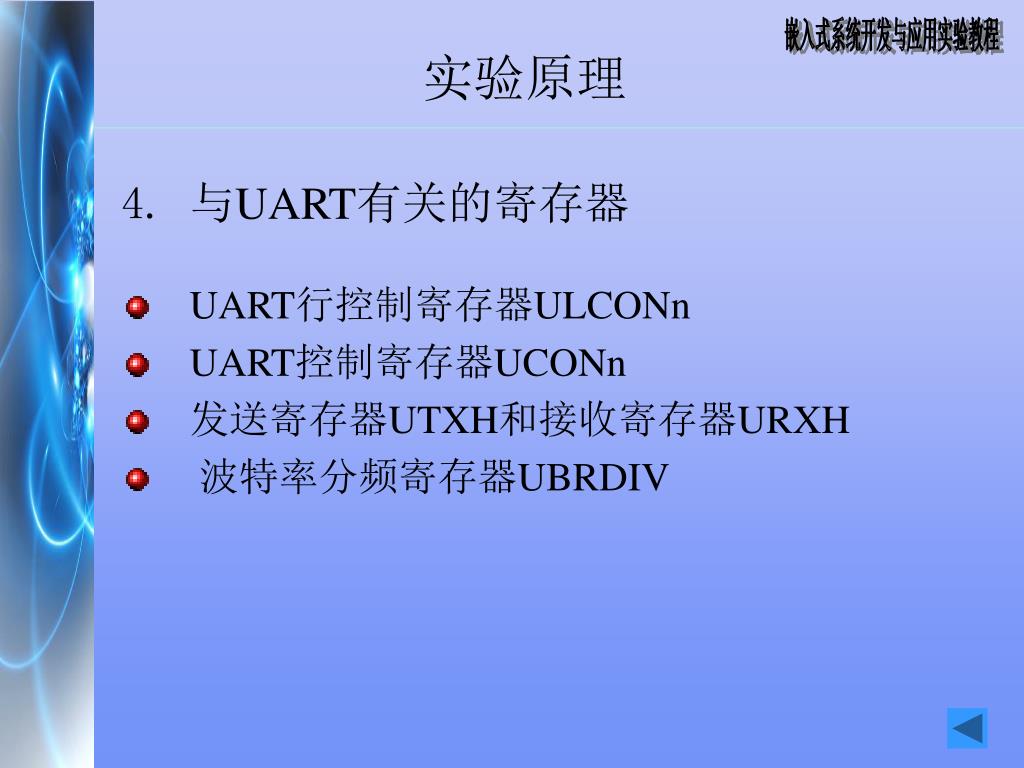 嵌入式系统开发与应用实验教程

实验原理

4. 与UART有关的寄存器

UART行控制寄存器ULCONn

UART控制寄存器UCONn

发送寄存器UTXH和接收寄存器URXH

波特率分频寄存器UBRDIV